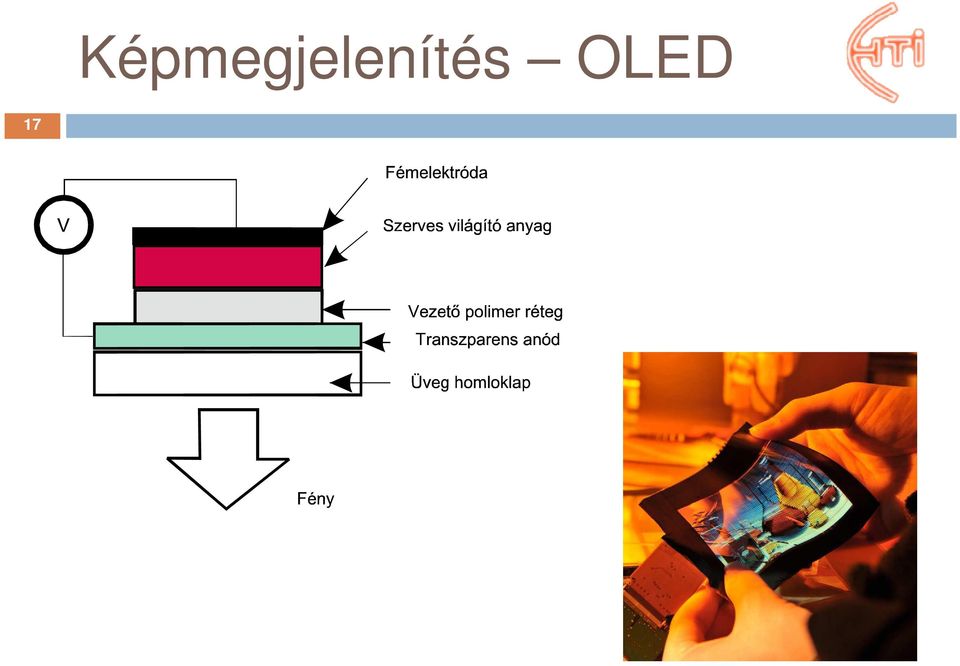 Képmegjelenítés – OLED

HTI

17

V

Fémelektróda

Szerves világító anyag

Vezető polimer réteg

Transzparens anód

Üveg homloklap

Fény